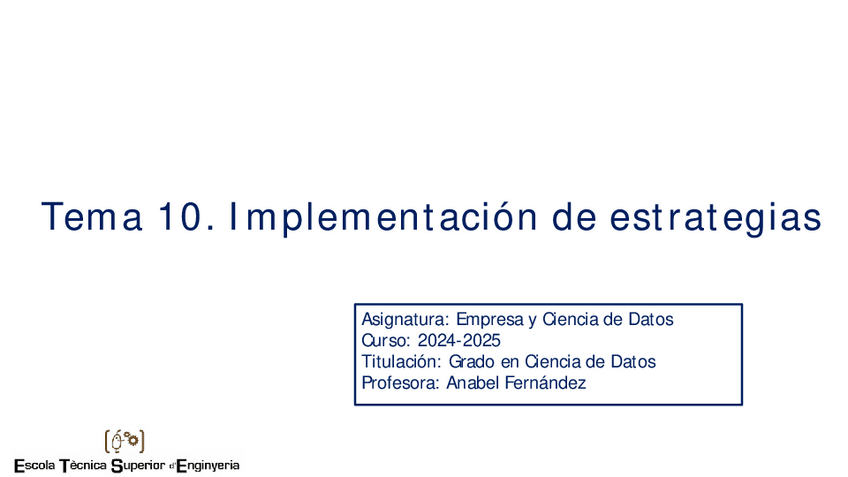 Tema 10. Implementación de estrategias

Asignatura: Empresa y Ciencia de Datos
Curso: 2024-2025
Titulación: Grado en Ciencia de Datos
Profesora: Anabel Fernández

Escola Tècnica Superior d'Enginyeria